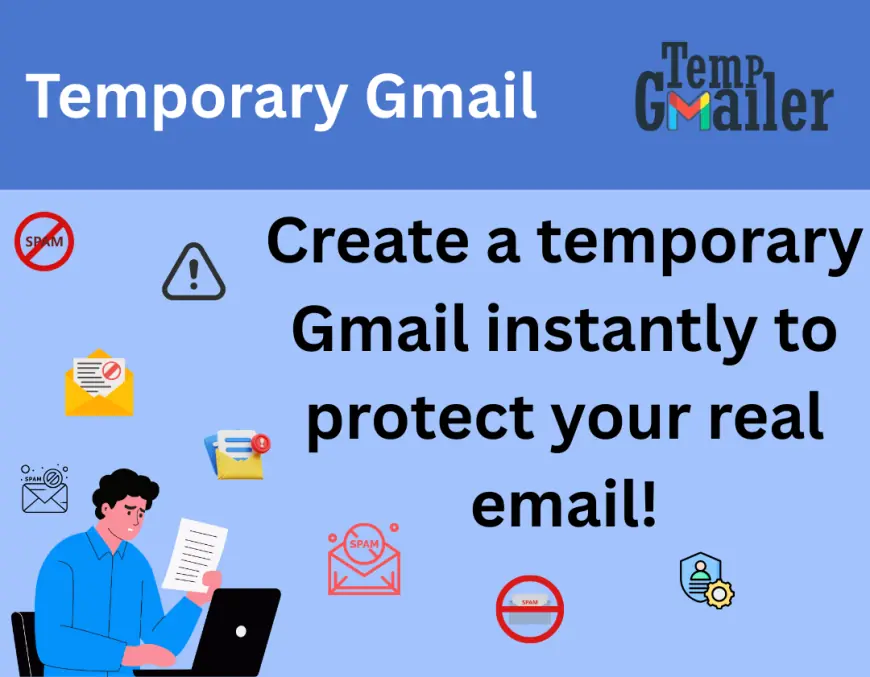 Temporary Gmail

Temp GMailer

SPAM

Create a temporary Gmail instantly to protect your real email!

SPAM

SPAM

SPAM